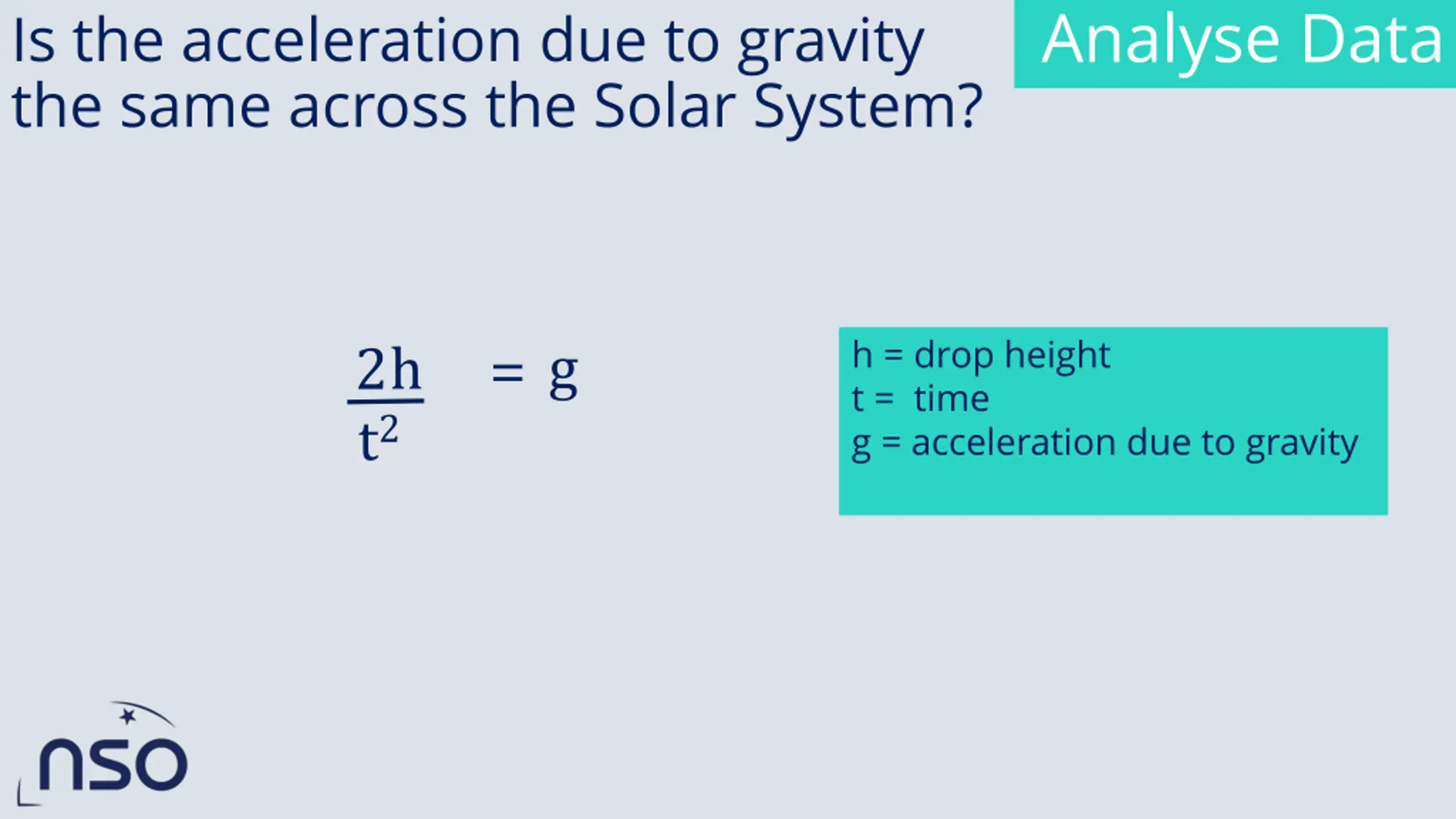 Is the acceleration due to gravity the same across the Solar System?

Analyse Data

$\frac{2h}{t^2} = g$

h = drop height
t = time
g = acceleration due to gravity

nso